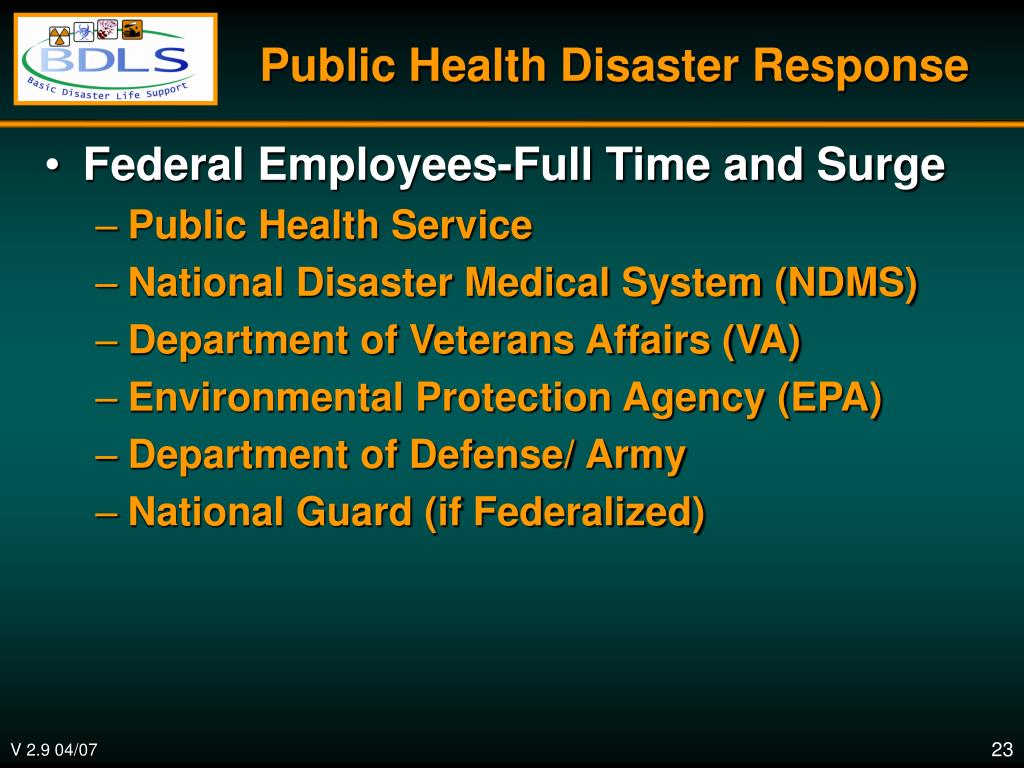 BDLS
Basic Disaster Life Support

Public Health Disaster Response

• Federal Employees-Full Time and Surge
– Public Health Service
– National Disaster Medical System (NDMS)
– Department of Veterans Affairs (VA)
– Environmental Protection Agency (EPA)
– Department of Defense/ Army
– National Guard (if Federalized)

V 2.9 04/07

23